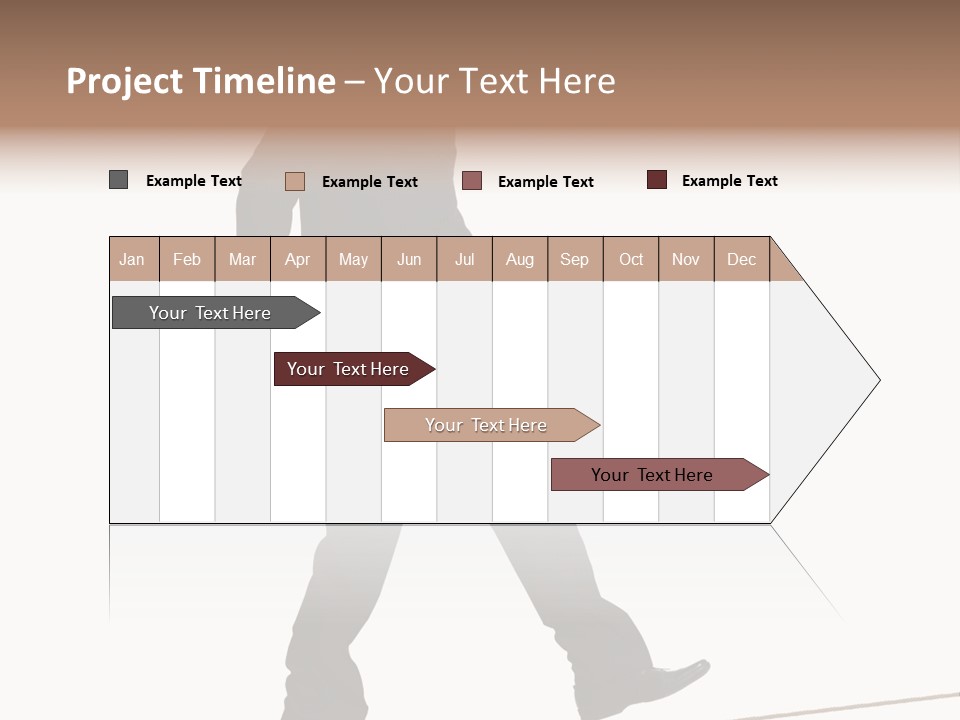 Project Timeline – Your Text Here

Example Text
Example Text
Example Text
Example Text

| Jan | Feb | Mar | Apr | May | Jun | Jul | Aug | Sep | Oct | Nov | Dec |
|---|---|---|---|---|---|---|---|---|---|---|---|

Your Text Here
Your Text Here
Your Text Here
Your Text Here